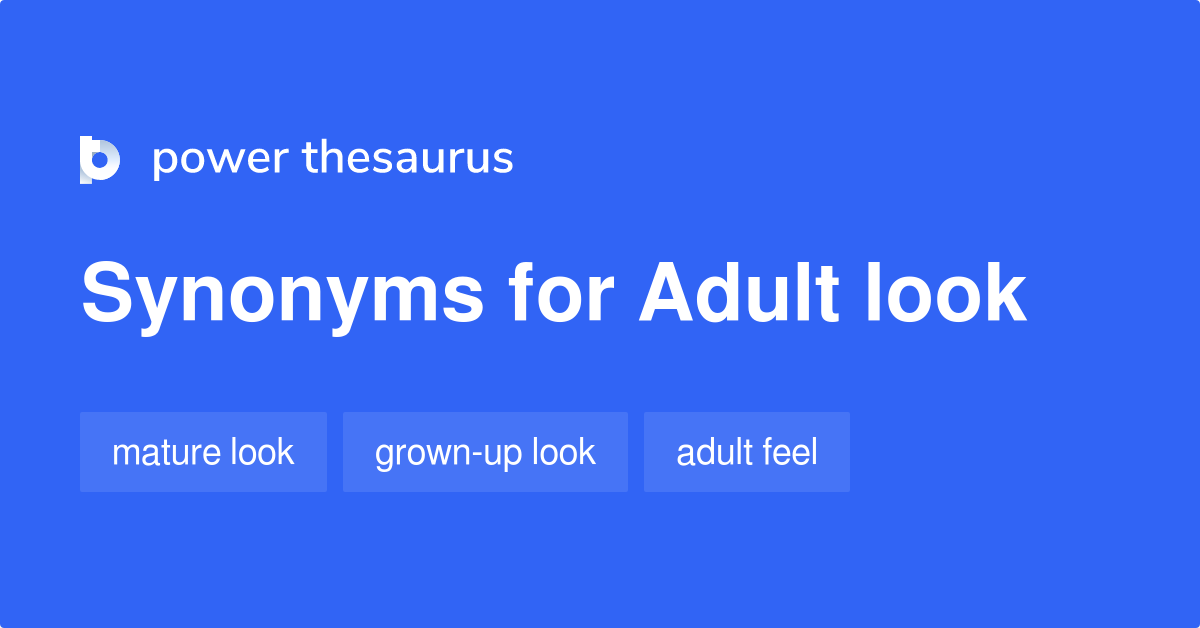 power thesaurus

Synonyms for Adult look

mature look

grown-up look

adult feel